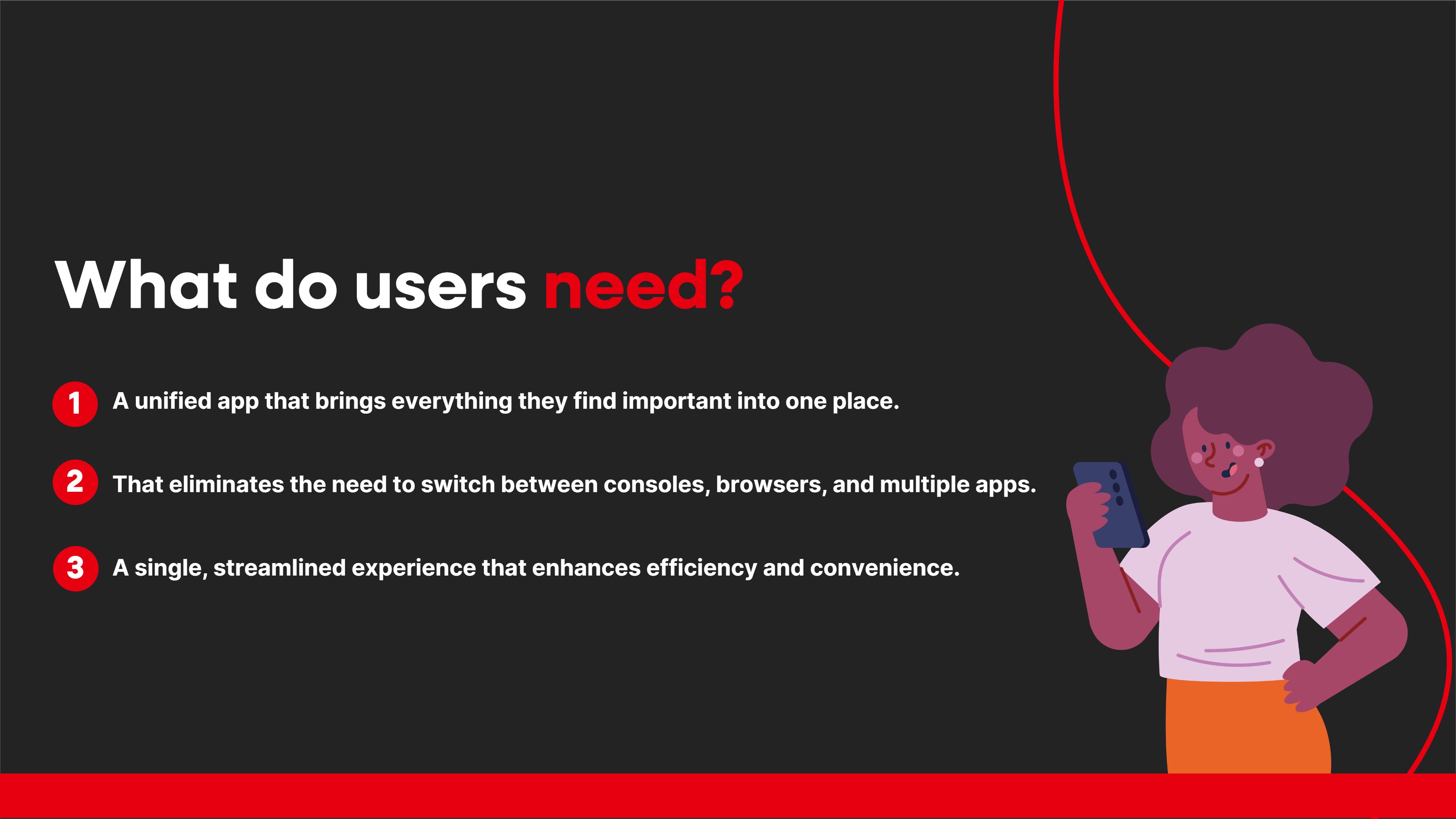 What do users need?

1 A unified app that brings everything they find important into one place.

2 That eliminates the need to switch between consoles, browsers, and multiple apps.

3 A single, streamlined experience that enhances efficiency and convenience.